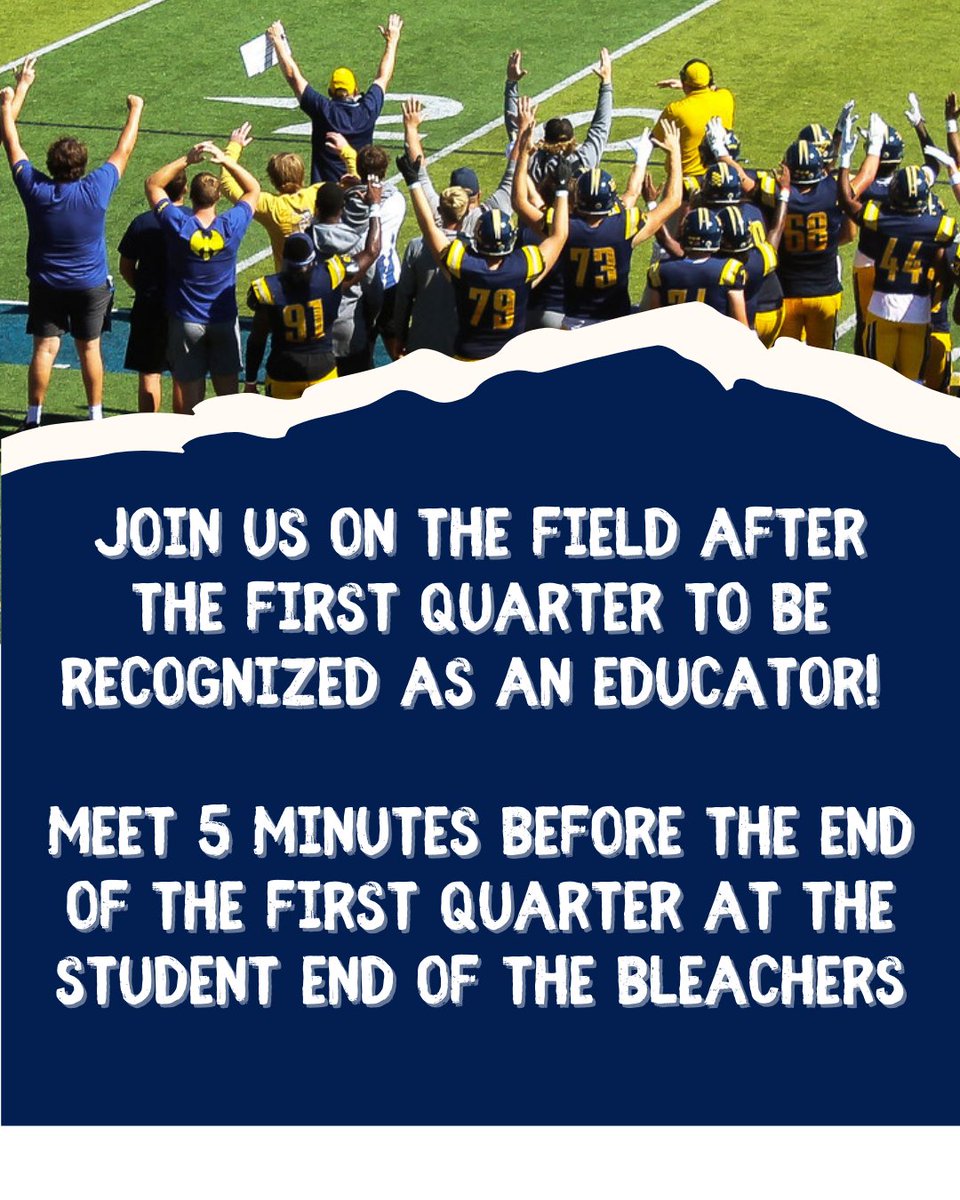 91 79 73 68 44

JOIN US ON THE FIELD AFTER THE FIRST QUARTER TO BE RECOGNIZED AS AN EDUCATOR!

MEET 5 MINUTES BEFORE THE END OF THE FIRST QUARTER AT THE STUDENT END OF THE BLEACHERS